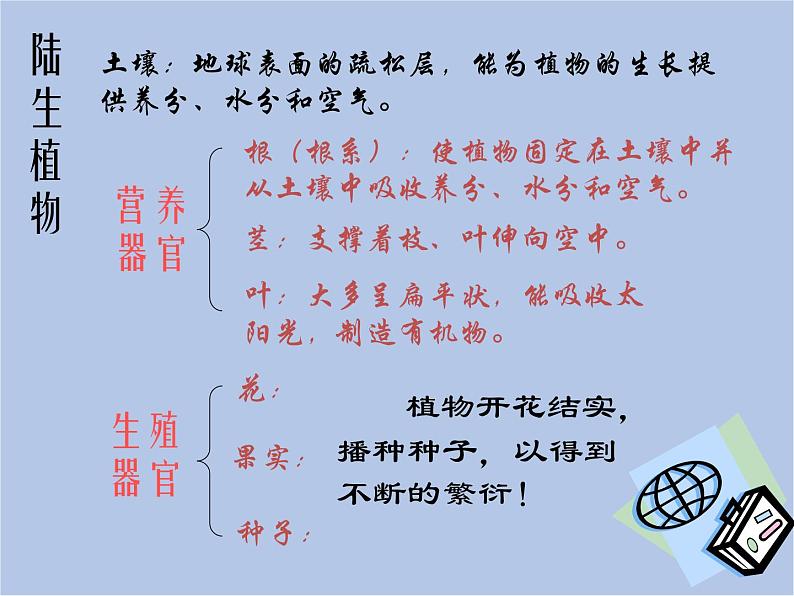 陆生植物

土壤：地球表面的疏松层，能为植物的生长提供养分、水分和空气。

营养器官

根（根系）：使植物固定在土壤中并从土壤中吸收养分、水分和空气。

茎：支撑着枝、叶伸向空中。

叶：大多呈扁平状，能吸收太阳光，制造有机物。

生殖器官

花：

果实：

种子：

植物开花结实，播种种子，以得到不断的繁衍！